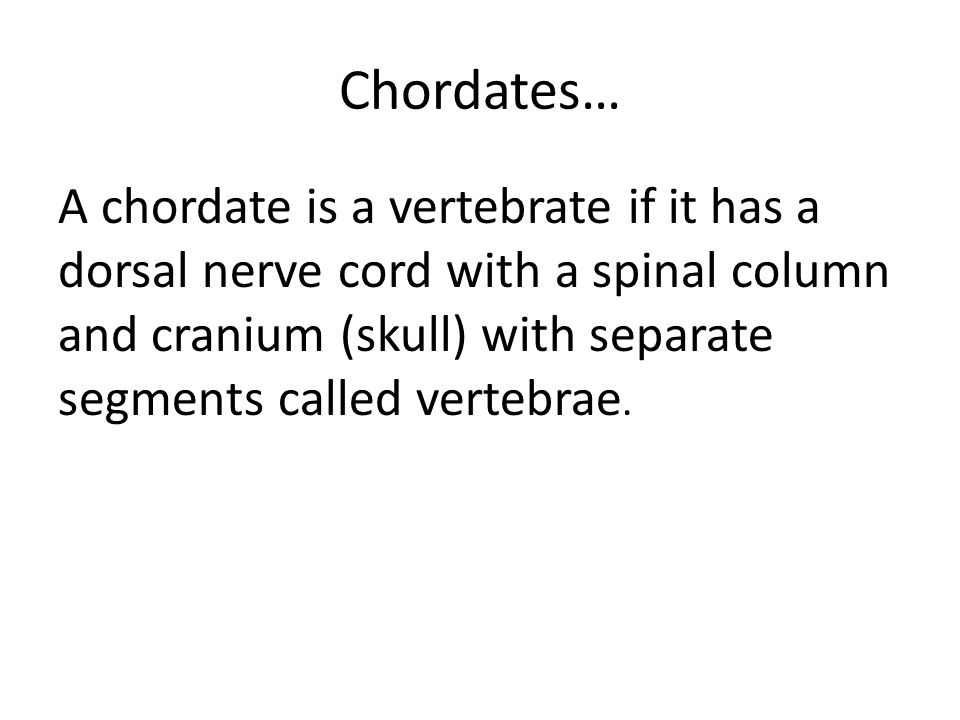 Chordates…

A chordate is a vertebrate if it has a dorsal nerve cord with a spinal column and cranium (skull) with separate segments called vertebrae.